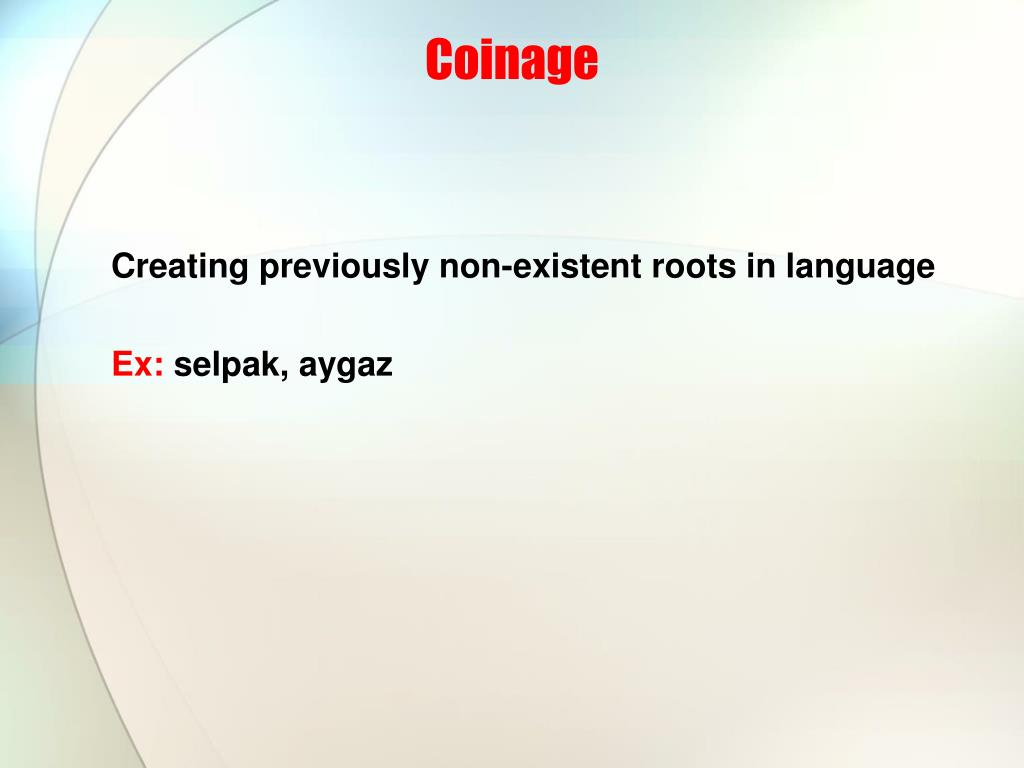 Coinage

Creating previously non-existent roots in language

Ex: selpak, aygaz